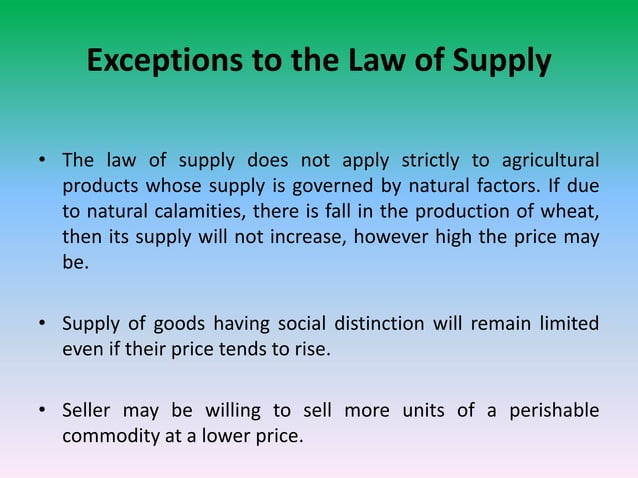 Exceptions to the Law of Supply

• The law of supply does not apply strictly to agricultural products whose supply is governed by natural factors. If due to natural calamities, there is fall in the production of wheat, then its supply will not increase, however high the price may be.

• Supply of goods having social distinction will remain limited even if their price tends to rise.

• Seller may be willing to sell more units of a perishable commodity at a lower price.